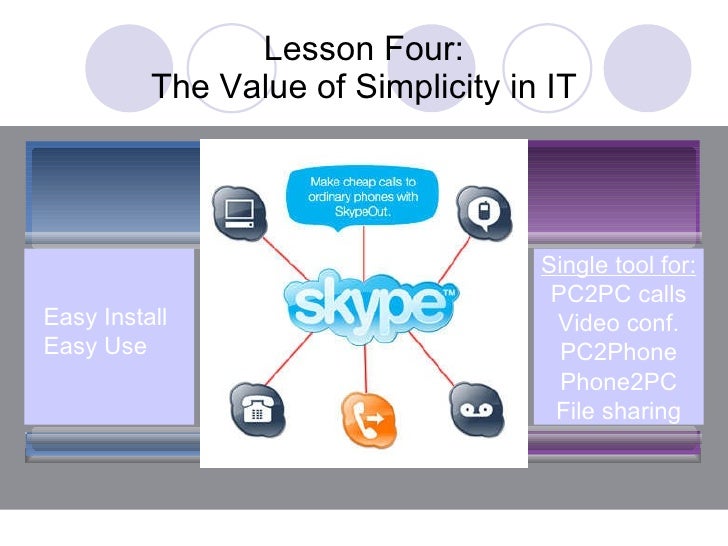 Lesson Four:
The Value of Simplicity in IT

Easy Install
Easy Use

Make cheap calls to ordinary phones with SkypeOut.

skype™

Single tool for:
PC2PC calls
Video conf.
PC2Phone
Phone2PC
File sharing